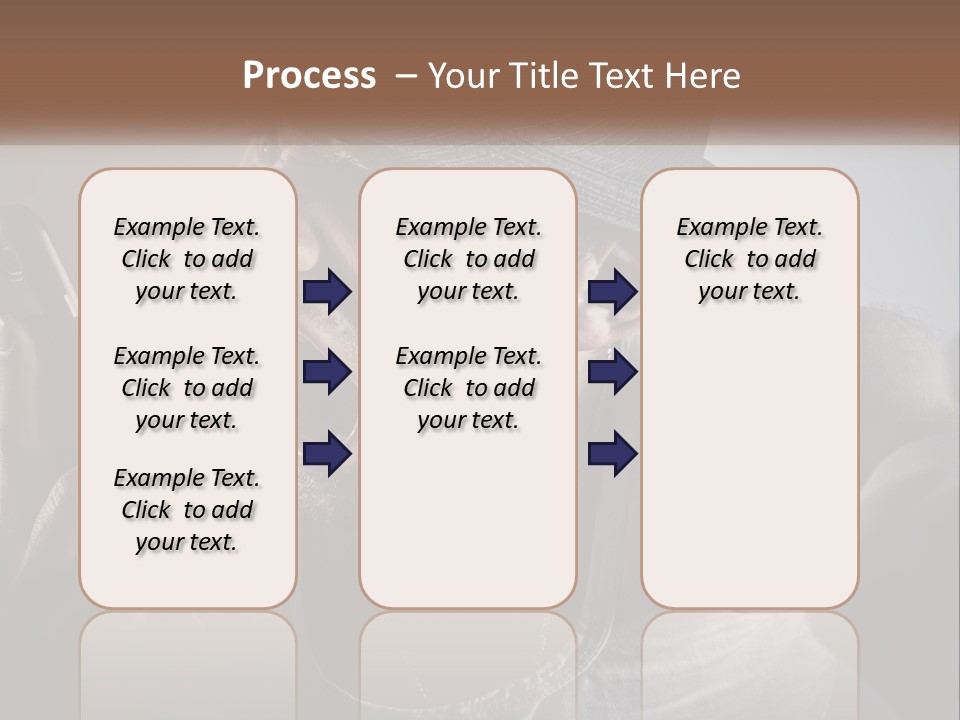 Process – Your Title Text Here

Example Text. Click to add your text.

Example Text. Click to add your text.

Example Text. Click to add your text.

Example Text. Click to add your text.

Example Text. Click to add your text.

Example Text. Click to add your text.